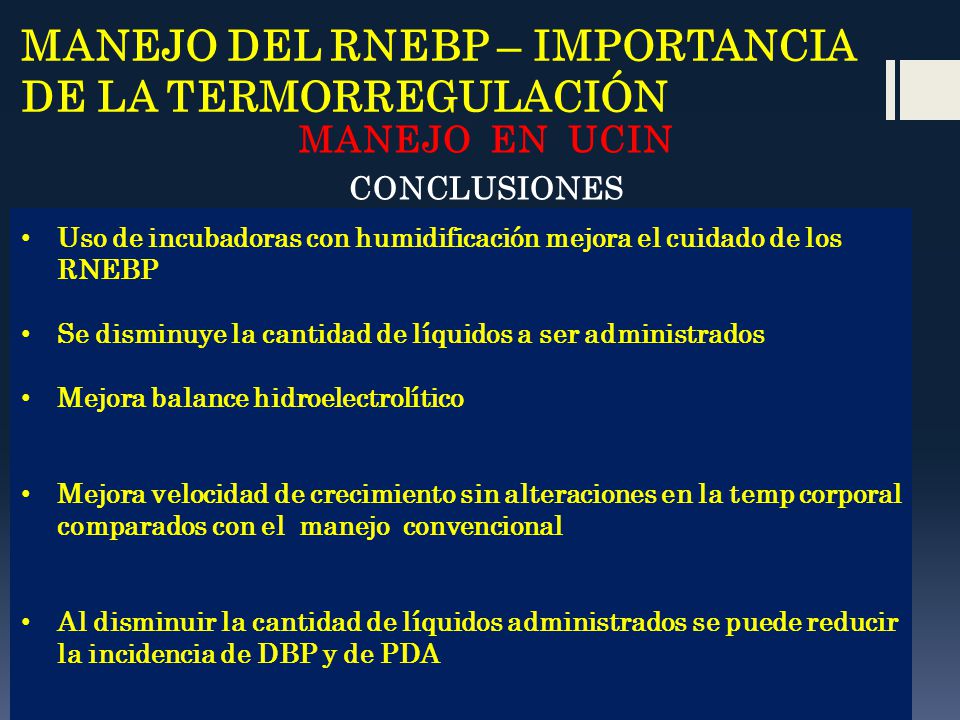 MANEJO DEL RNEBP – IMPORTANCIA DE LA TERMORREGULACIÓN

MANEJO EN UCIN

CONCLUSIONES

• Uso de incubadoras con humidificación mejora el cuidado de los RNEBP

• Se disminuye la cantidad de líquidos a ser administrados

• Mejora balance hidroelectrolítico

• Mejora velocidad de crecimiento sin alteraciones en la temp corporal comparados con el manejo convencional

• Al disminuir la cantidad de líquidos administrados se puede reducir la incidencia de DBP y de PDA